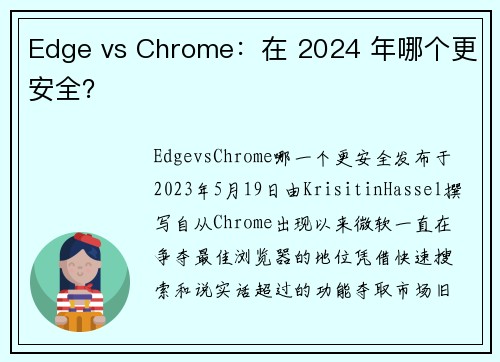 Edge vs Chrome：在 2024 年哪个更安全?

EdgevsChrome哪一个更安全发布于2023年5月19日由KrisitinHassel撰写自从Chrome出现以来微软一直在争夺最佳浏览器的地位凭借快速搜索和说实话超过的功能夺取市场旧